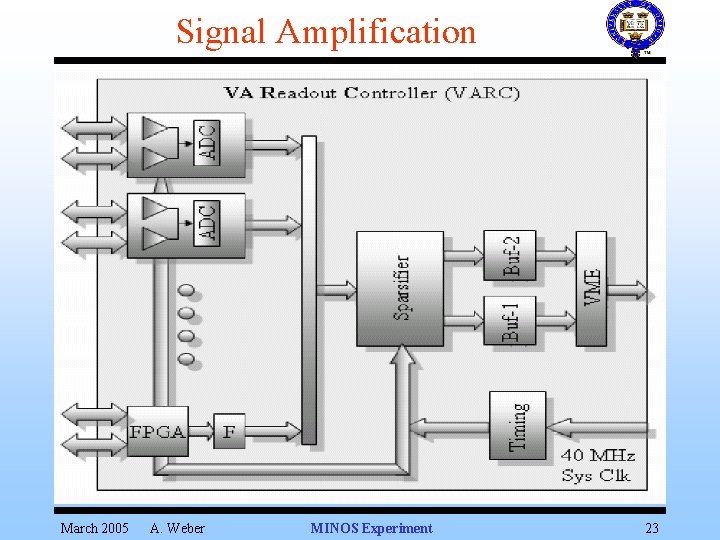 Signal Amplification

VA Readout Controller (VARC)

ADC

ADC

Sparsifier

Buf-2

Buf-1

VME

FPGA

F

Timing

40 MHz
Sys Clk

March 2005 A. Weber MINOS Experiment 23